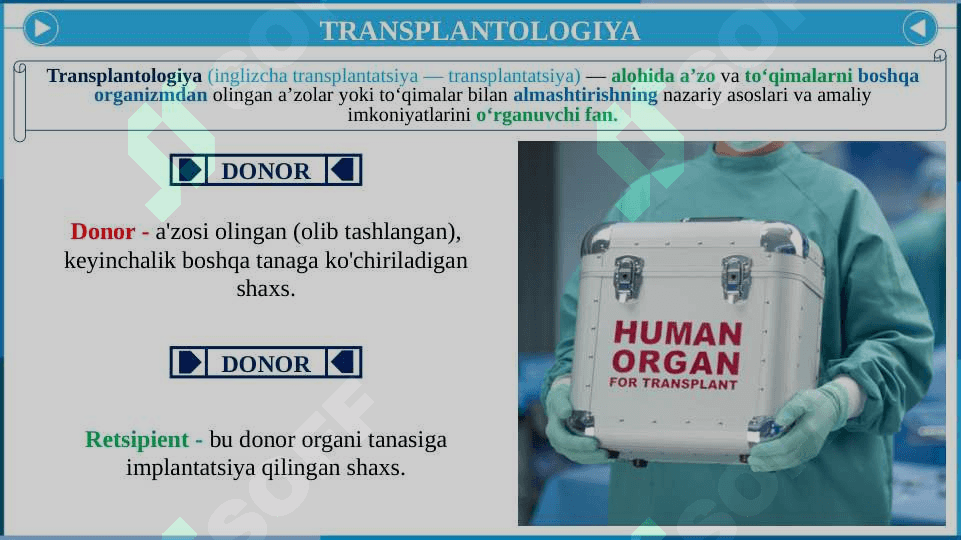 TRANSPLANTOLOGIYA

Transplantologiya (inglizcha transplantatsiya — transplantatsiya) — alohida a’zo va to‘qimalarni boshqa organizmdan olingan a’zolar yoki to‘qimalar bilan almashtirishning nazariy asoslari va amaliy imkoniyatlarini o‘rganuvchi fan.

DONOR

Donor - a'zosi olingan (olib tashlangan), keyinchalik boshqa tanaga ko'chiriladigan shaxs.

DONOR

Retsipient - bu donor organi tanasiga implantatsiya qilingan shaxs.

HUMAN ORGAN FOR TRANSPLANT